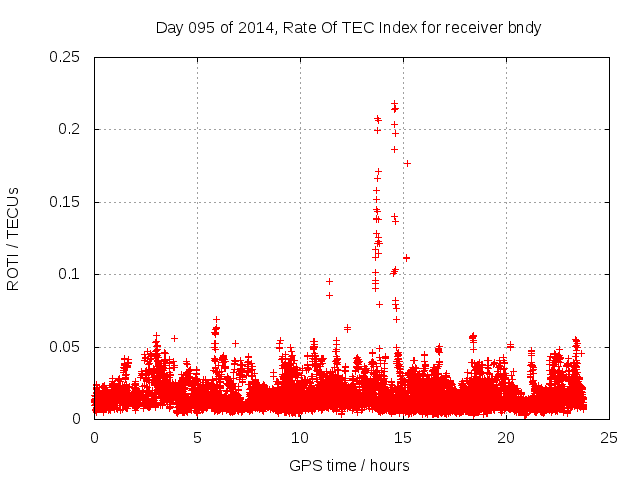 Day 095 of 2014, Rate Of TEC Index for receiver bndy

ROTI / TECUs

0.25
0.2
0.15
0.1
0.05
0

0
5
10
15
20
25

GPS time / hours